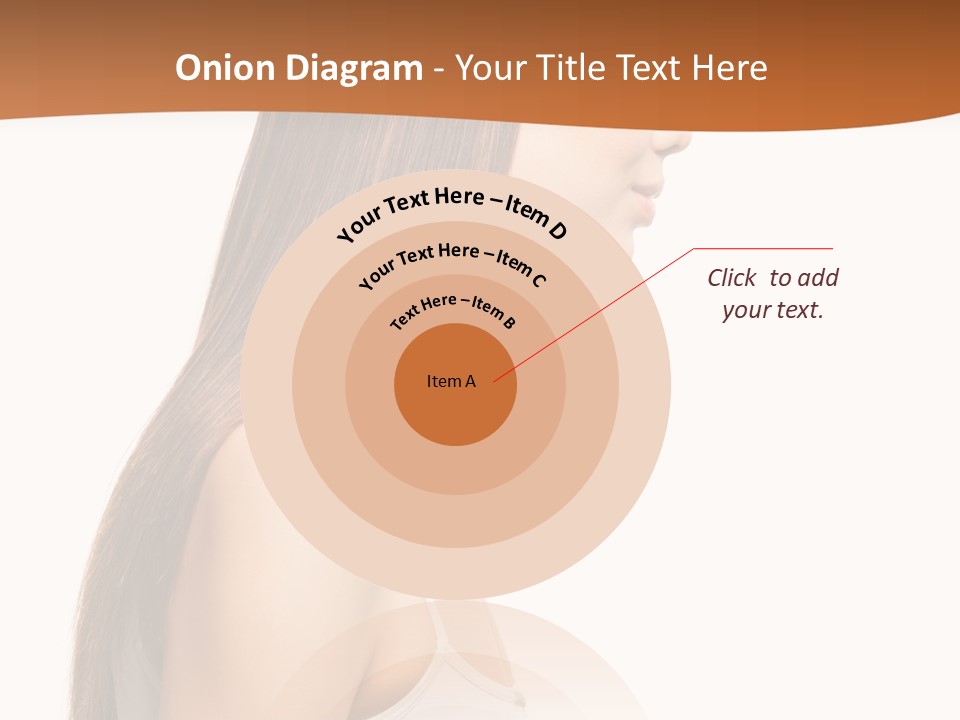 Onion Diagram - Your Title Text Here

Your Text Here – Item D

Your Text Here – Item C

Text Here – Item B

Item A

Click to add your text.